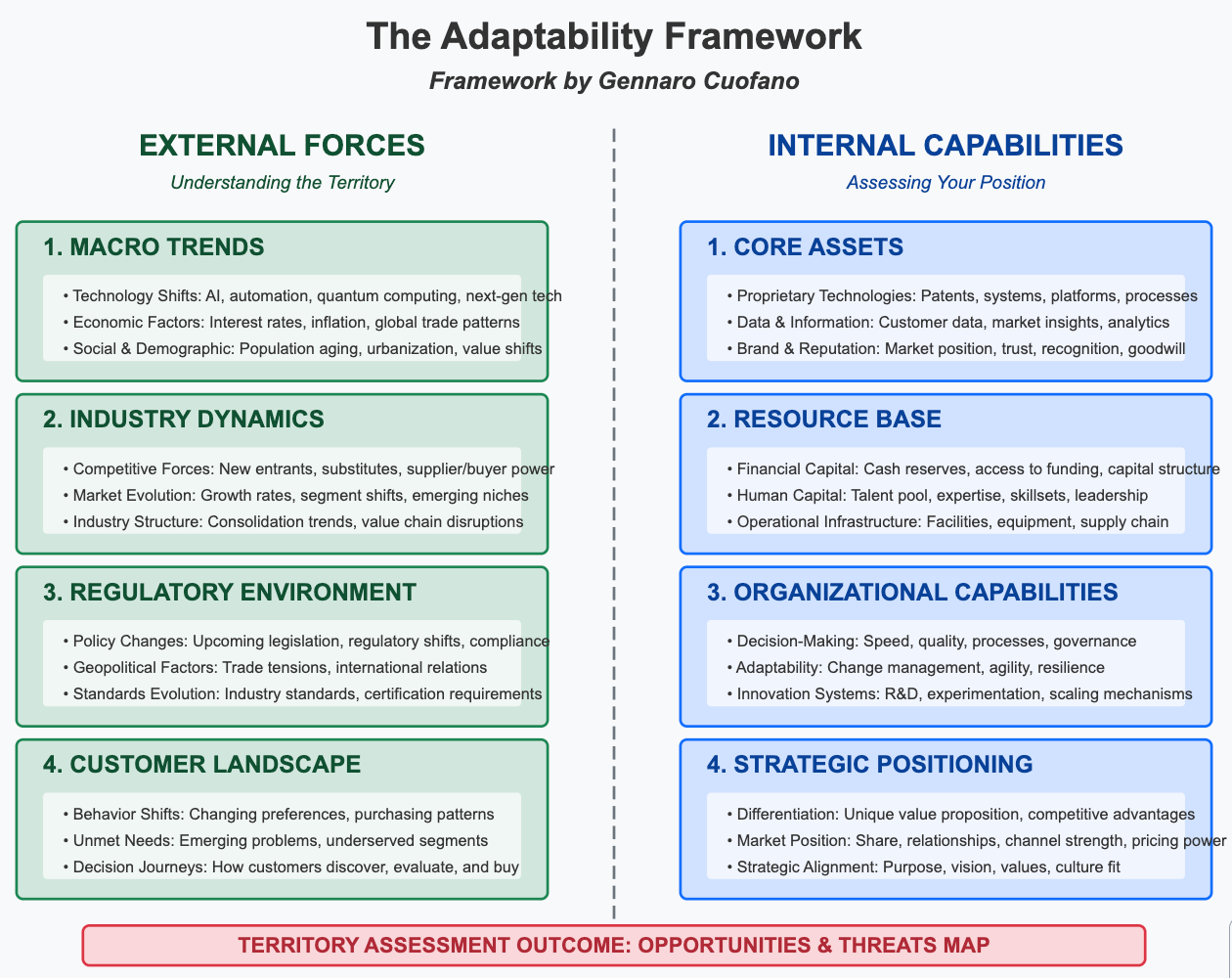 The Adaptability Framework

Framework by Gennaro Cuofano

EXTERNAL FORCES

Understanding the Territory

1. MACRO TRENDS

• Technology Shifts: AI, automation, quantum computing, next-gen tech
• Economic Factors: Interest rates, inflation, global trade patterns
• Social & Demographic: Population aging, urbanization, value shifts

2. INDUSTRY DYNAMICS

• Competitive Forces: New entrants, substitutes, supplier/buyer power
• Market Evolution: Growth rates, segment shifts, emerging niches
• Industry Structure: Consolidation trends, value chain disruptions

3. REGULATORY ENVIRONMENT

• Policy Changes: Upcoming legislation, regulatory shifts, compliance
• Geopolitical Factors: Trade tensions, international relations
• Standards Evolution: Industry standards, certification requirements

4. CUSTOMER LANDSCAPE

• Behavior Shifts: Changing preferences, purchasing patterns
• Unmet Needs: Emerging problems, underserved segments
• Decision Journeys: How customers discover, evaluate, and buy

INTERNAL CAPABILITIES

Assessing Your Position

1. CORE ASSETS

• Proprietary Technologies: Patents, systems, platforms, processes
• Data & Information: Customer data, market insights, analytics
• Brand & Reputation: Market position, trust, recognition, goodwill

2. RESOURCE BASE

• Financial Capital: Cash reserves, access to funding, capital structure
• Human Capital: Talent pool, expertise, skillsets, leadership
• Operational Infrastructure: Facilities, equipment, supply chain

3. ORGANIZATIONAL CAPABILITIES

• Decision-Making: Speed, quality, processes, governance
• Adaptability: Change management, agility, resilience
• Innovation Systems: R&D, experimentation, scaling mechanisms

4. STRATEGIC POSITIONING

• Differentiation: Unique value proposition, competitive advantages
• Market Position: Share, relationships, channel strength, pricing power
• Strategic Alignment: Purpose, vision, values, culture fit

TERRITORY ASSESSMENT OUTCOME: OPPORTUNITIES & THREATS MAP